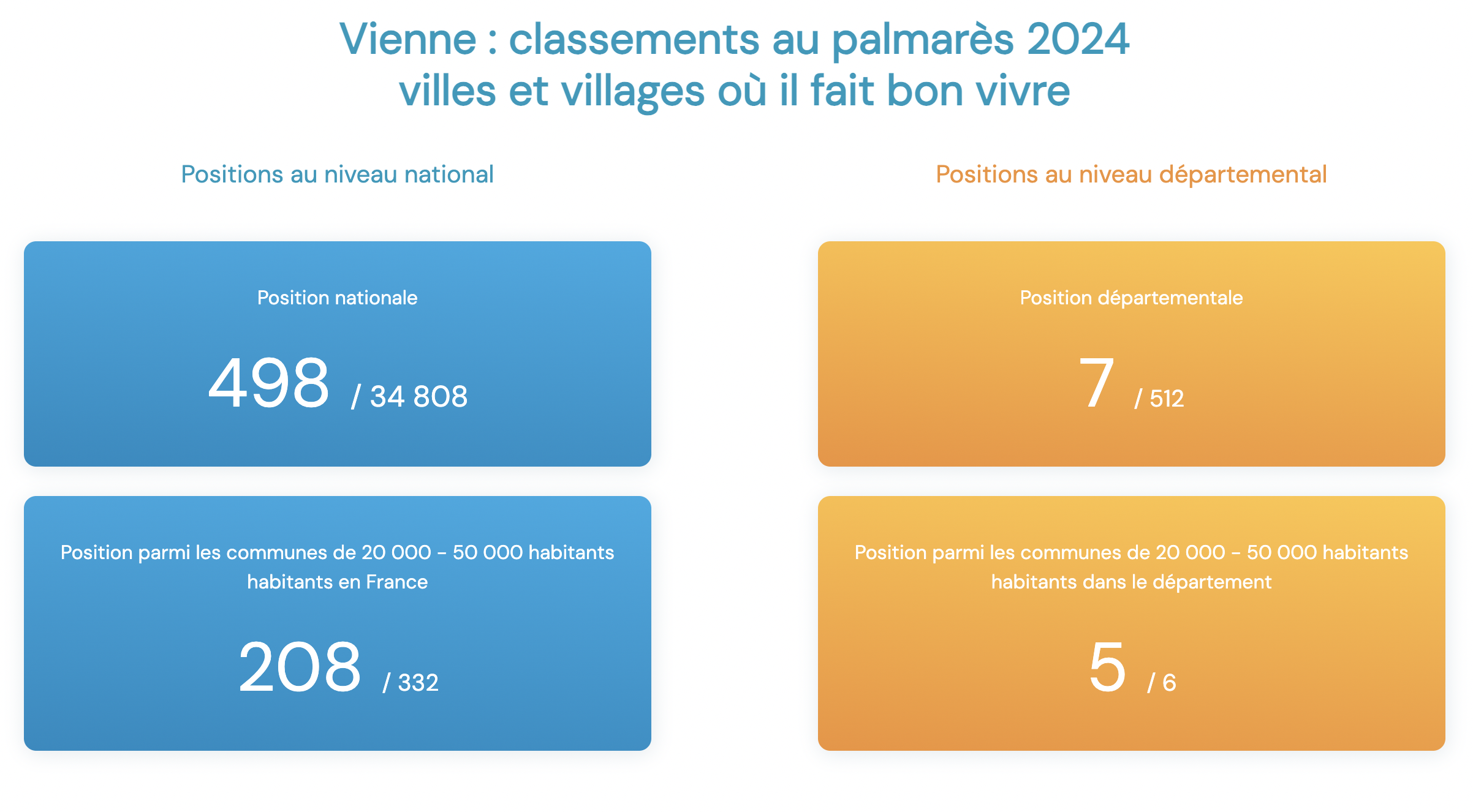 Vienne : classements au palmarès 2024
villes et villages où il fait bon vivre

Positions au niveau national

Position nationale

498 / 34 808

Position parmi les communes de 20 000 - 50 000 habitants habitants en France

208 / 332

Positions au niveau départemental

Position départementale

7 / 512

Position parmi les communes de 20 000 - 50 000 habitants habitants dans le département

5 / 6